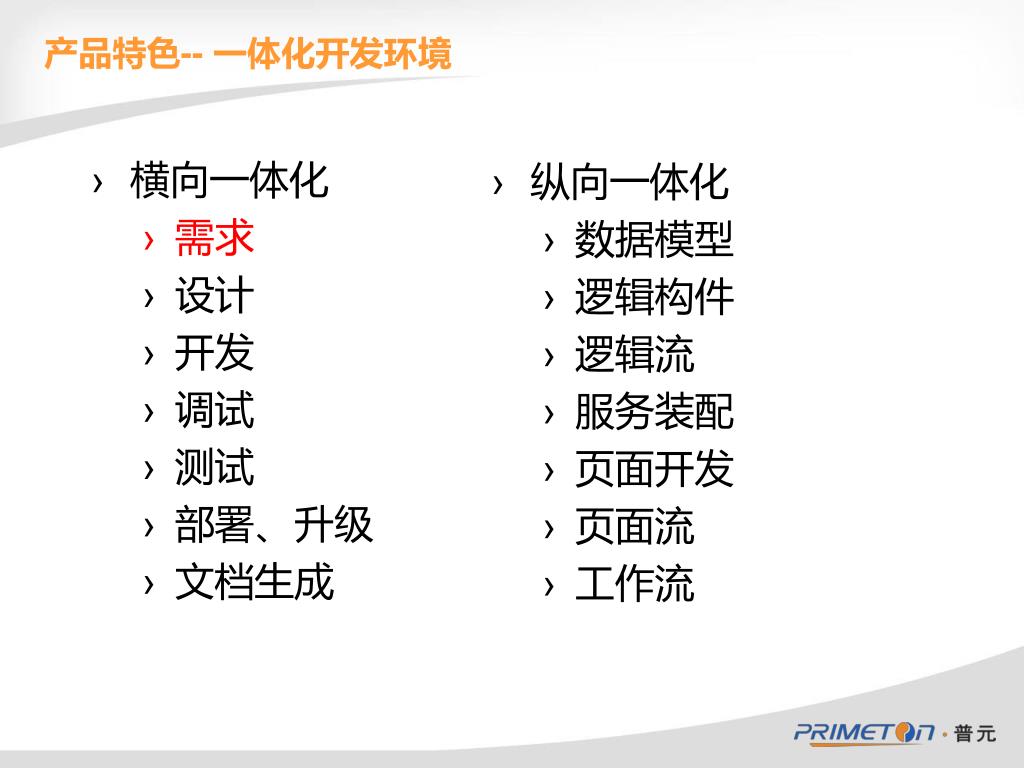 产品特色-- 一体化开发环境

› 横向一体化
› 需求
› 设计
› 开发
› 调试
› 测试
› 部署、升级
› 文档生成

› 纵向一体化
› 数据模型
› 逻辑构件
› 逻辑流
› 服务装配
› 页面开发
› 页面流
› 工作流

PRIMETON · 普元